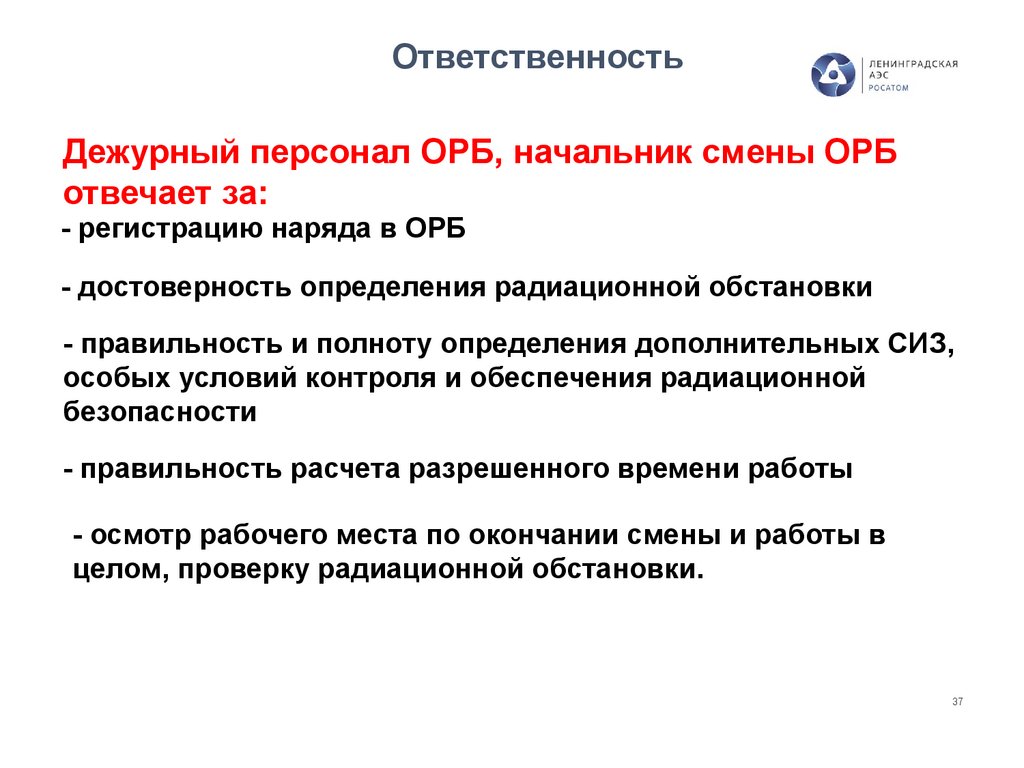 Ответственность

ЛЕНИНГРАДСКАЯ АЭС РОСАТОМ

Дежурный персонал ОРБ, начальник смены ОРБ отвечает за:

- регистрацию наряда в ОРБ

- достоверность определения радиационной обстановки

- правильность и полноту определения дополнительных СИЗ, особых условий контроля и обеспечения радиационной безопасности

- правильность расчета разрешенного времени работы

- осмотр рабочего места по окончании смены и работы в целом, проверку радиационной обстановки.

37